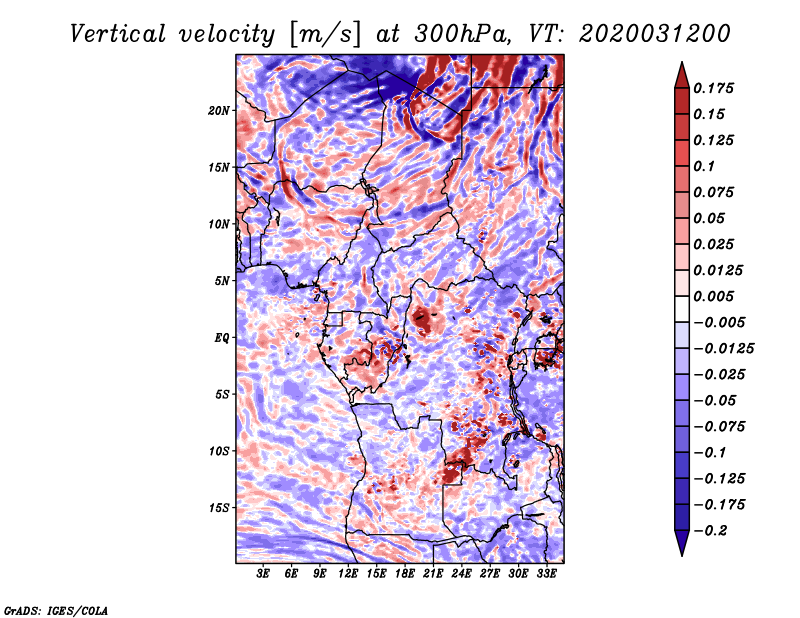 Vertical velocity [m/s] at 300hPa, VT: 2020031200

20N
15N
10N
5N
EQ
5S
10S
15S

3E 6E 9E 12E 15E 18E 21E 24E 27E 30E 33E

0.175
0.15
0.125
0.1
0.075
0.05
0.025
0.0125
0.005
−0.005
−0.0125
−0.025
−0.05
−0.075
−0.1
−0.125
−0.175
−0.2

GrADS: IGES/COLA